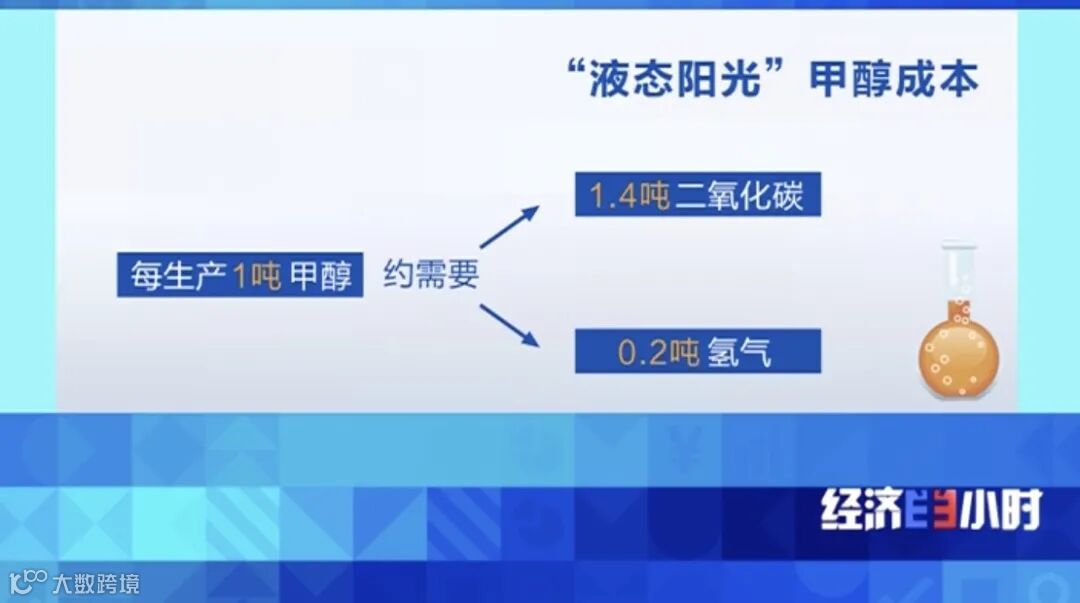 “液态阳光”甲醇成本

每生产1吨甲醇 约需要

1.4吨二氧化碳

0.2吨氢气

经济半小时

大数跨境